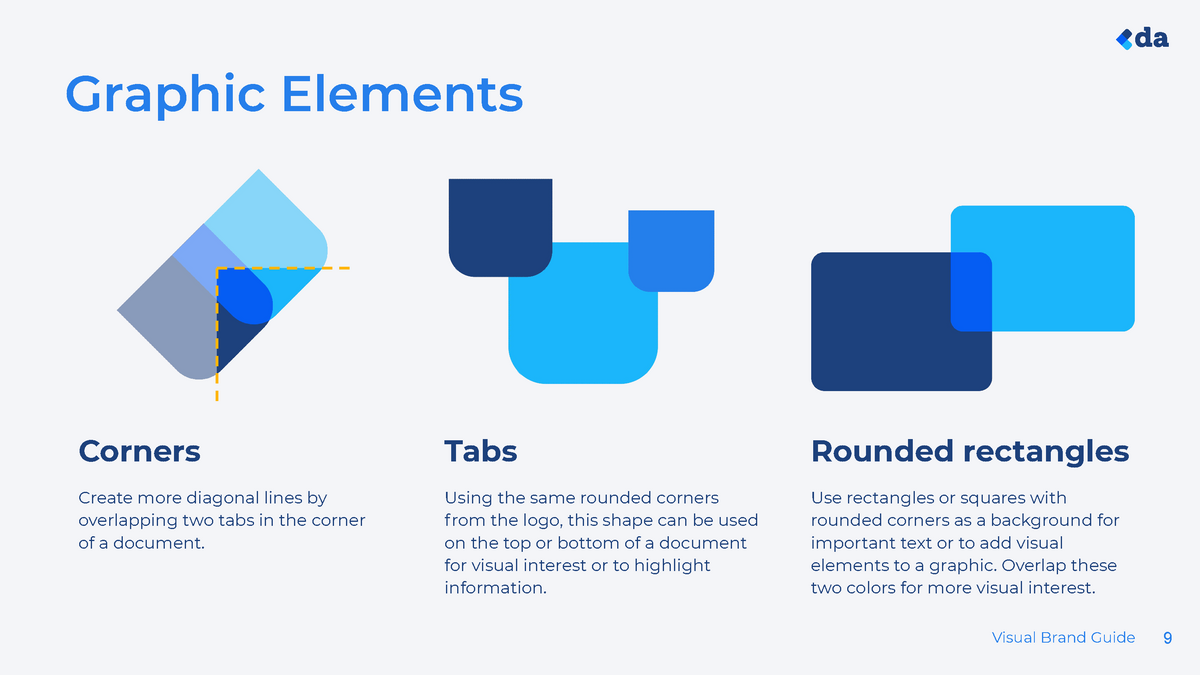 da

Graphic Elements

Corners

Create more diagonal lines by overlapping two tabs in the corner of a document.

Tabs

Using the same rounded corners from the logo, this shape can be used on the top or bottom of a document for visual interest or to highlight information.

Rounded rectangles

Use rectangles or squares with rounded corners as a background for important text or to add visual elements to a graphic. Overlap these two colors for more visual interest.

Visual Brand Guide 9